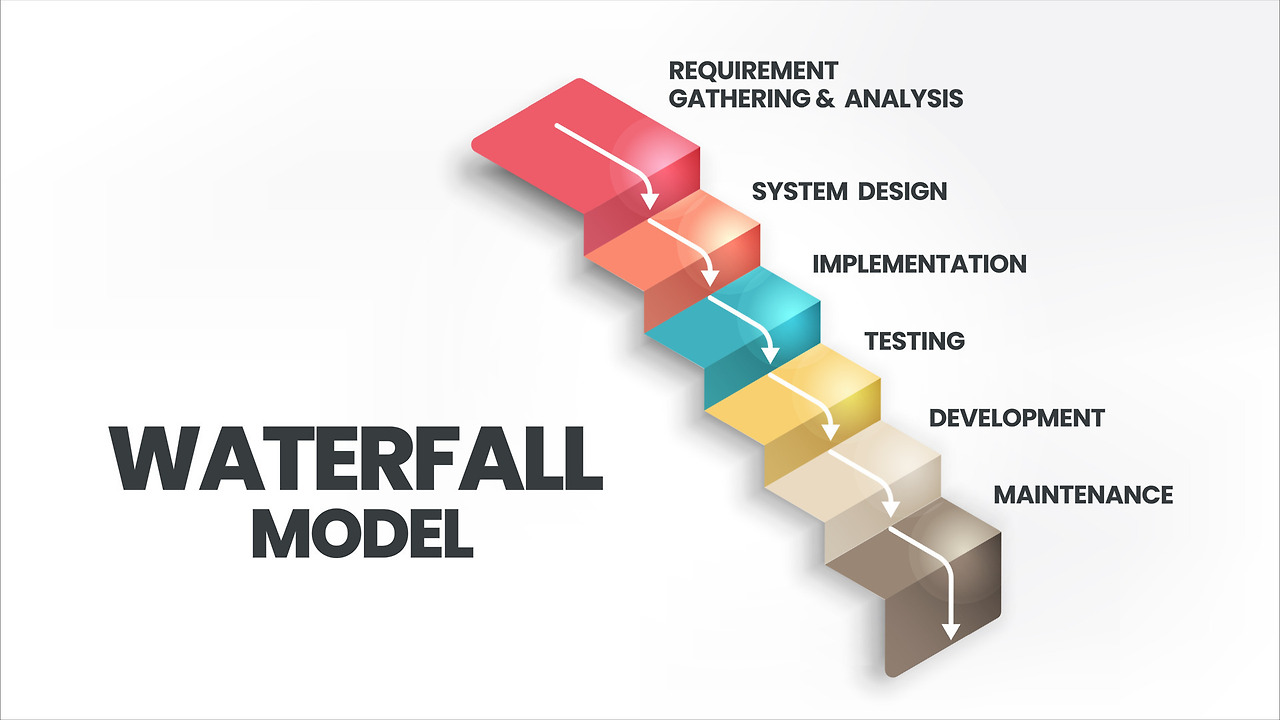 REQUIREMENT GATHERING & ANALYSIS

SYSTEM DESIGN

IMPLEMENTATION

TESTING

DEVELOPMENT

MAINTENANCE

WATERFALL MODEL